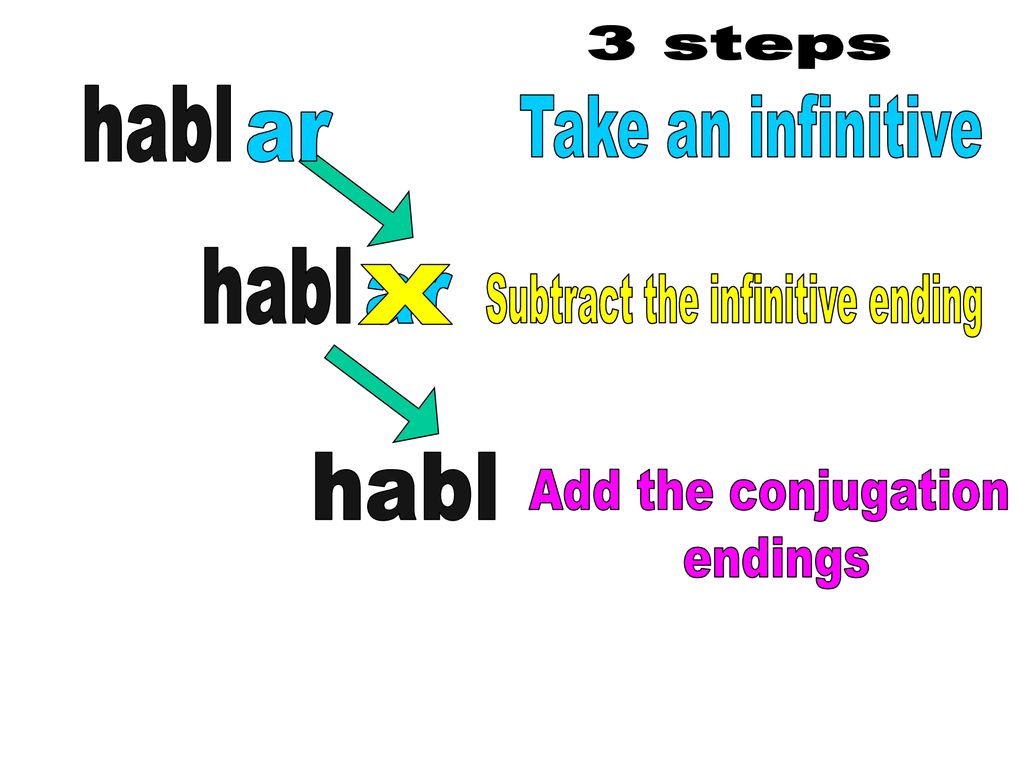 3 steps

habl ar

Take an infinitive

habl ar X

Subtract the infinitive ending

habl

Add the conjugation endings